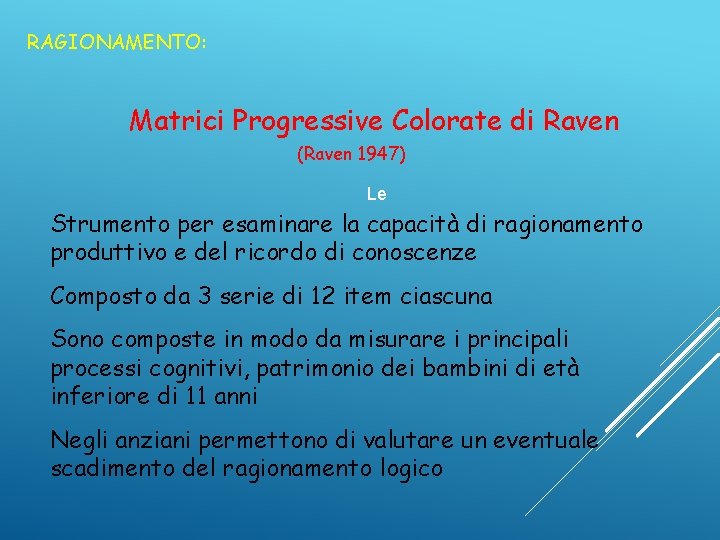 RAGIONAMENTO:

Matrici Progressive Colorate di Raven
(Raven 1947)

Le

Strumento per esaminare la capacità di ragionamento produttivo e del ricordo di conoscenze

Composto da 3 serie di 12 item ciascuna

Sono composte in modo da misurare i principali processi cognitivi, patrimonio dei bambini di età inferiore di 11 anni

Negli anziani permettono di valutare un eventuale scadimento del ragionamento logico